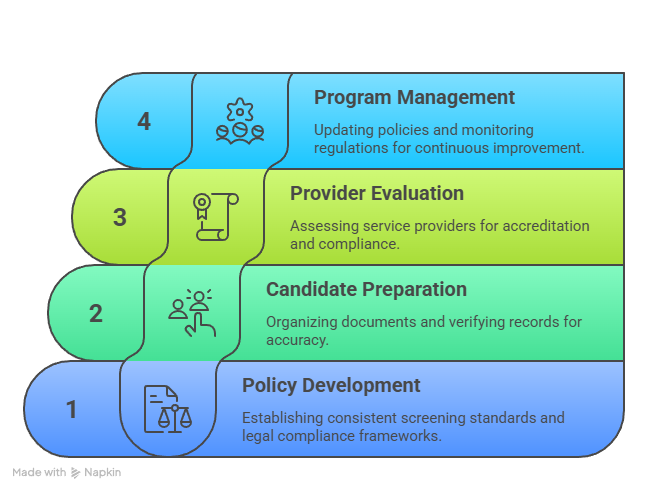 4

Program Management

Updating policies and monitoring regulations for continuous improvement.

3

Provider Evaluation

Assessing service providers for accreditation and compliance.

2

Candidate Preparation

Organizing documents and verifying records for accuracy.

1

Policy Development

Establishing consistent screening standards and legal compliance frameworks.

Made with Napkin